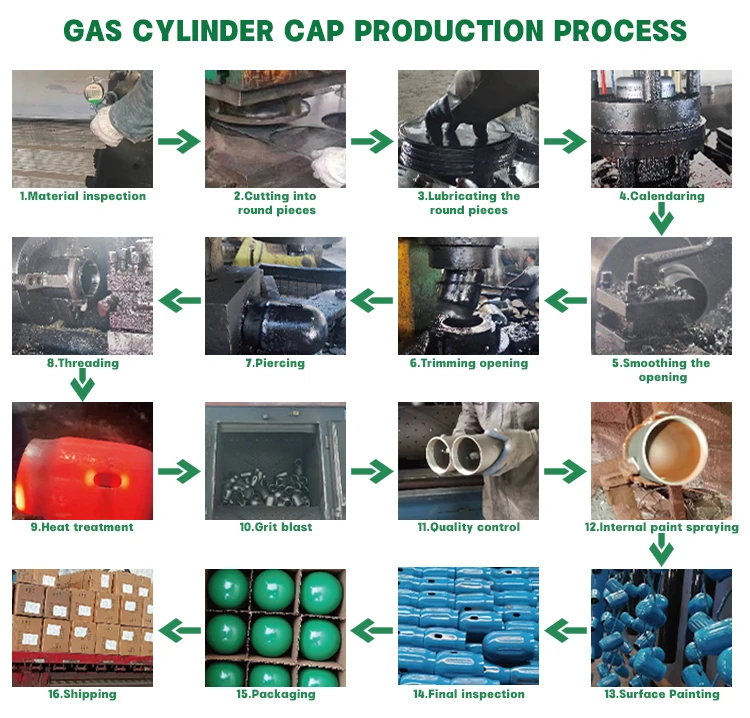 GAS CYLINDER CAP PRODUCTION PROCESS

1.Material inspection

2.Cutting into round pieces

3.Lubricating the round pieces

4.Calendaring

5.Smoothing the opening

6.Trimming opening

7.Piercing

8.Threading

9.Heat treatment

10.Grit blast

11.Quality control

12.Internal paint spraying

13.Surface Painting

14.Final inspection

15.Packaging

16.Shipping